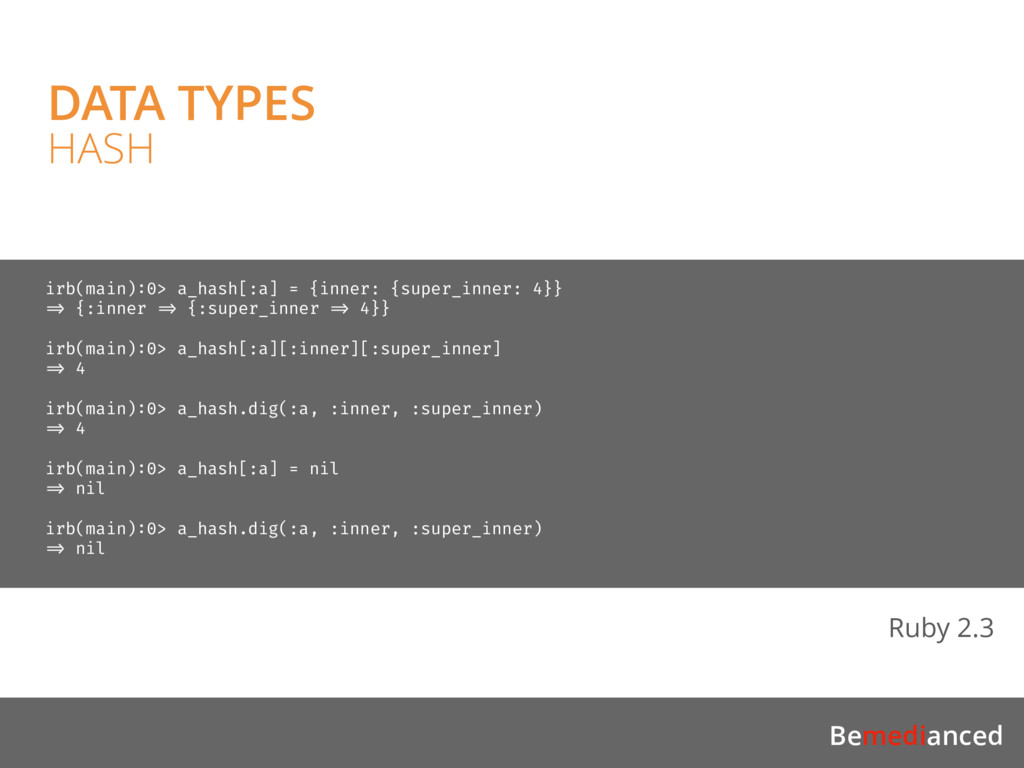 DATA TYPES
HASH

irb(main):0> a_hash[:a] = {inner: {super_inner: 4}}
⇒ {:inner ⇒ {:super_inner ⇒ 4}}

irb(main):0> a_hash[:a][:inner][:super_inner]
⇒ 4

irb(main):0> a_hash.dig(:a, :inner, :super_inner)
⇒ 4

irb(main):0> a_hash[:a] = nil
⇒ nil

irb(main):0> a_hash.dig(:a, :inner, :super_inner)
⇒ nil

Ruby 2.3

Bemedianced